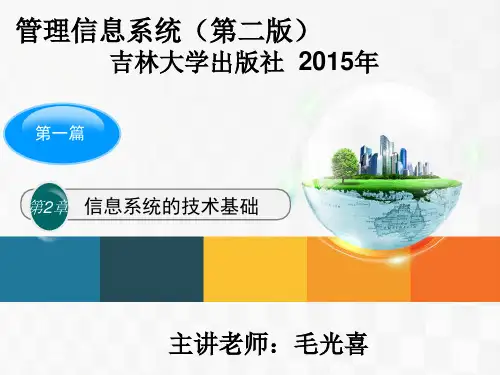 管理信息系统（第二版）
吉林大学出版社 2015年

第一篇

第2章 信息系统的技术基础

主讲老师：毛光喜